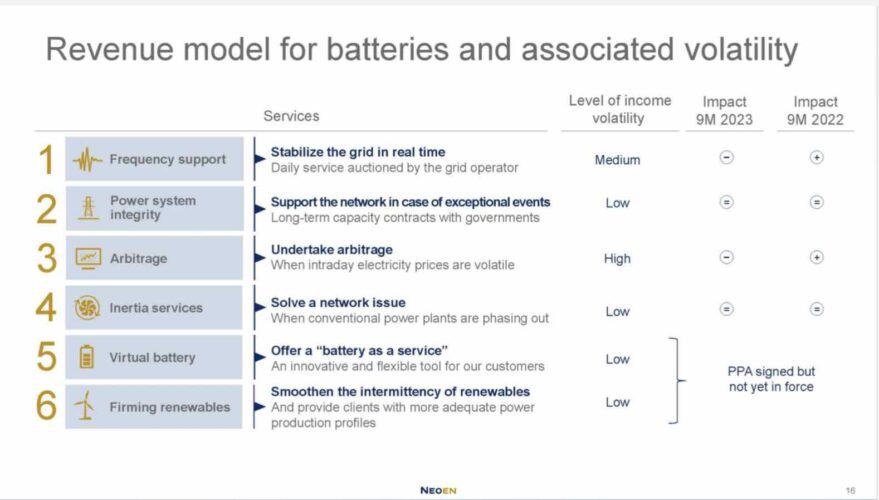 Revenue model for batteries and associated volatility

| | Services | | Level of income volatility | Impact 9M 2023 | Impact 9M 2022 |
|---|---|---|---|---|---|
| 1 | Frequency support | **Stabilize the grid in real time** Daily service auctioned by the grid operator | Medium | − | + |
| 2 | Power system integrity | **Support the network in case of exceptional events** Long-term capacity contracts with governments | Low | = | = |
| 3 | Arbitrage | **Undertake arbitrage** When intraday electricity prices are volatile | High | − | + |
| 4 | Inertia services | **Solve a network issue** When conventional power plants are phasing out | Low | = | = |
| 5 | Virtual battery | **Offer a "battery as a service"** An innovative and flexible tool for our customers | Low | PPA signed but not yet in force | |
| 6 | Firming renewables | **Smoothen the intermittency of renewables** And provide clients with more adequate power production profiles | Low | | |

NEOEN

16